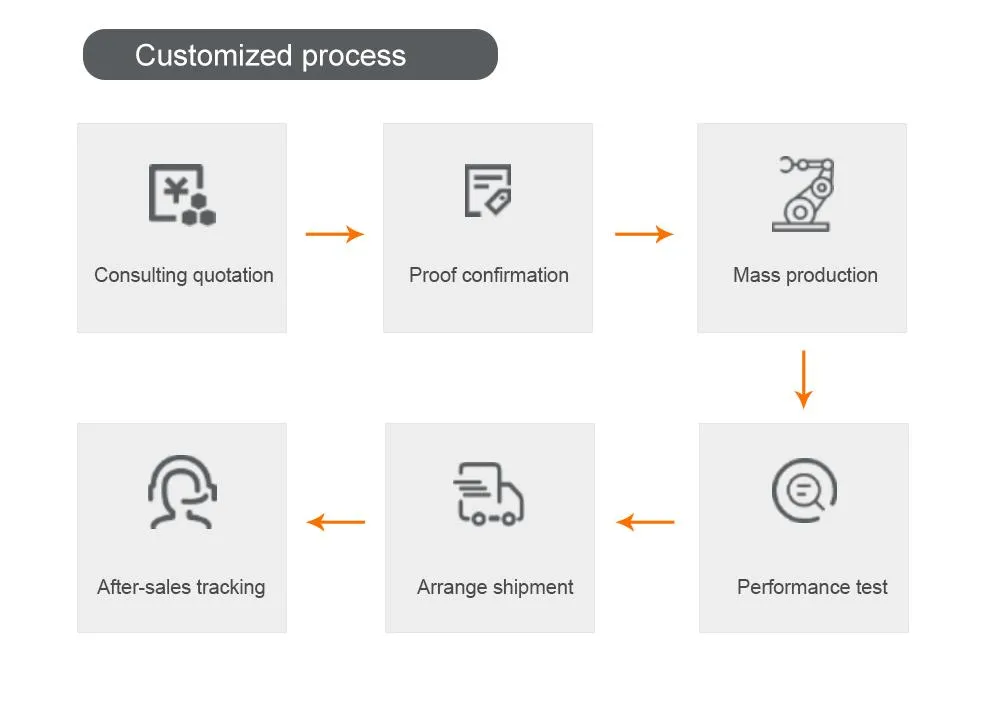 Customized process

Consulting quotation

Proof confirmation

Mass production

Performance test

Arrange shipment

After-sales tracking